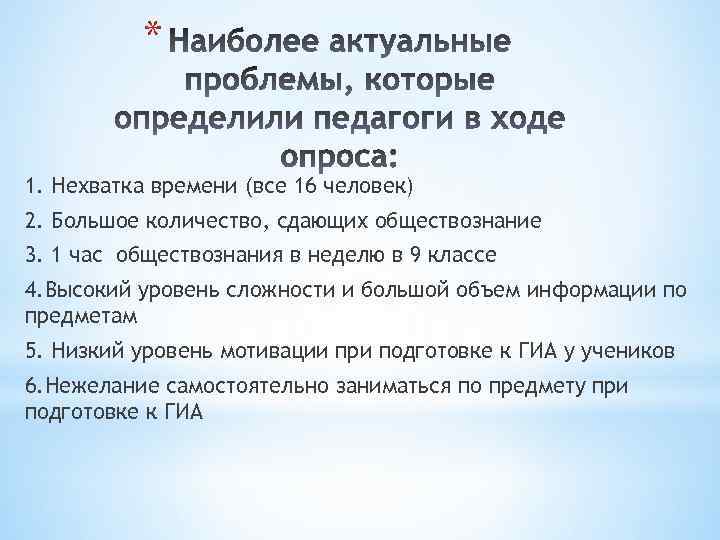 * Наиболее актуальные проблемы, которые определили педагоги в ходе опроса:

1. Нехватка времени (все 16 человек)

2. Большое количество, сдающих обществознание

3. 1 час обществознания в неделю в 9 классе

4. Высокий уровень сложности и большой объем информации по предметам

5. Низкий уровень мотивации при подготовке к ГИА у учеников

6. Нежелание самостоятельно заниматься по предмету при подготовке к ГИА